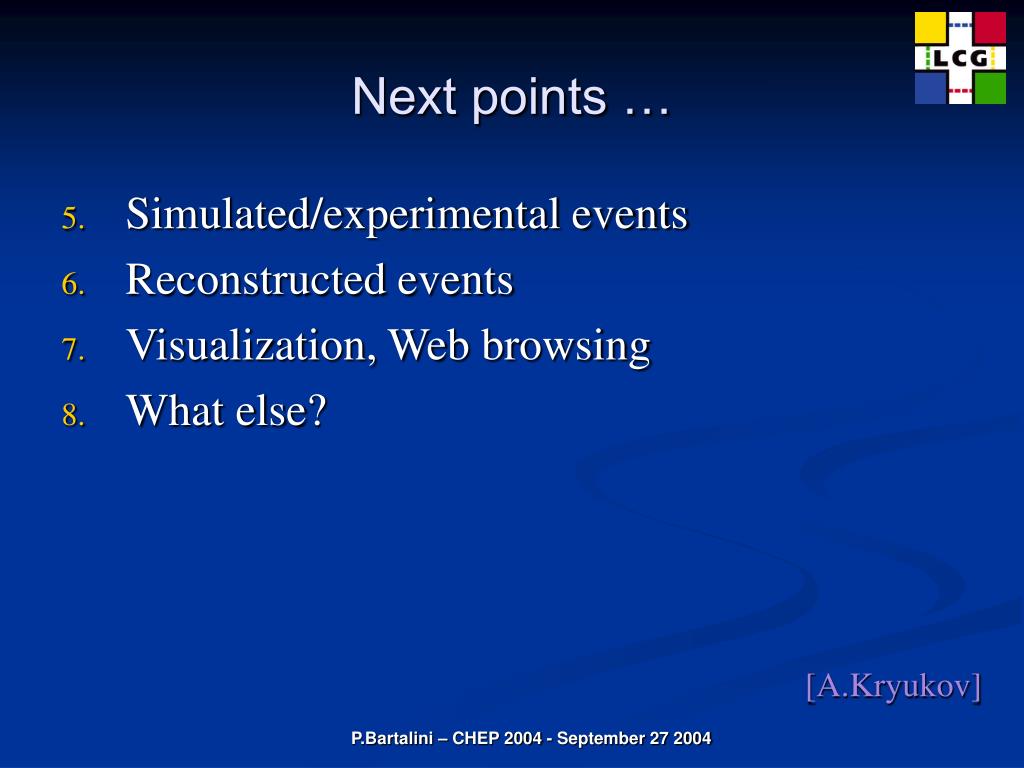 LCG

Next points …

5. Simulated/experimental events
6. Reconstructed events
7. Visualization, Web browsing
8. What else?

[A.Kryukov]

P.Bartalini – CHEP 2004 - September 27 2004